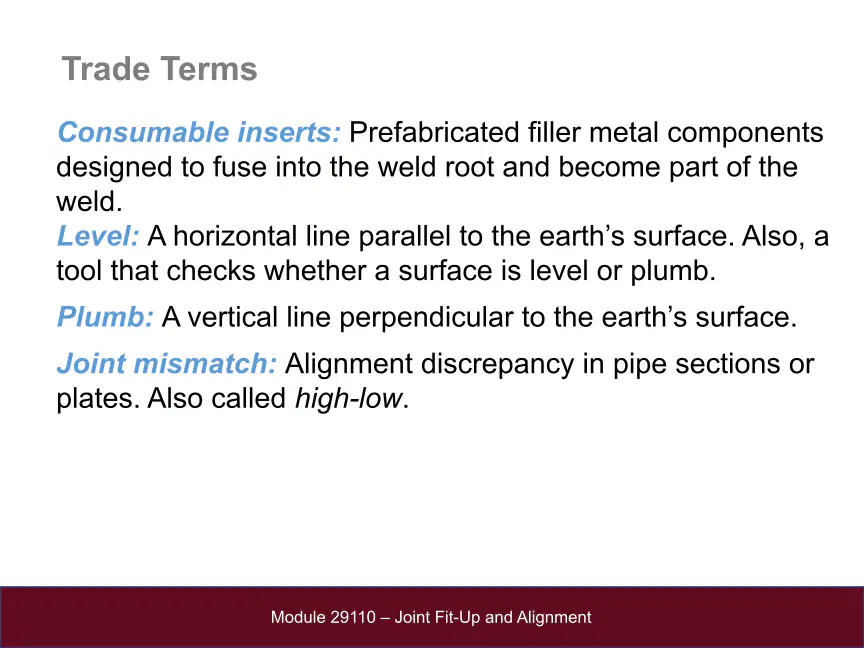 Trade Terms

Consumable inserts: Prefabricated filler metal components designed to fuse into the weld root and become part of the weld.
Level: A horizontal line parallel to the earth’s surface. Also, a tool that checks whether a surface is level or plumb.

Plumb: A vertical line perpendicular to the earth’s surface.

Joint mismatch: Alignment discrepancy in pipe sections or plates. Also called high-low.

Module 29110 – Joint Fit-Up and Alignment